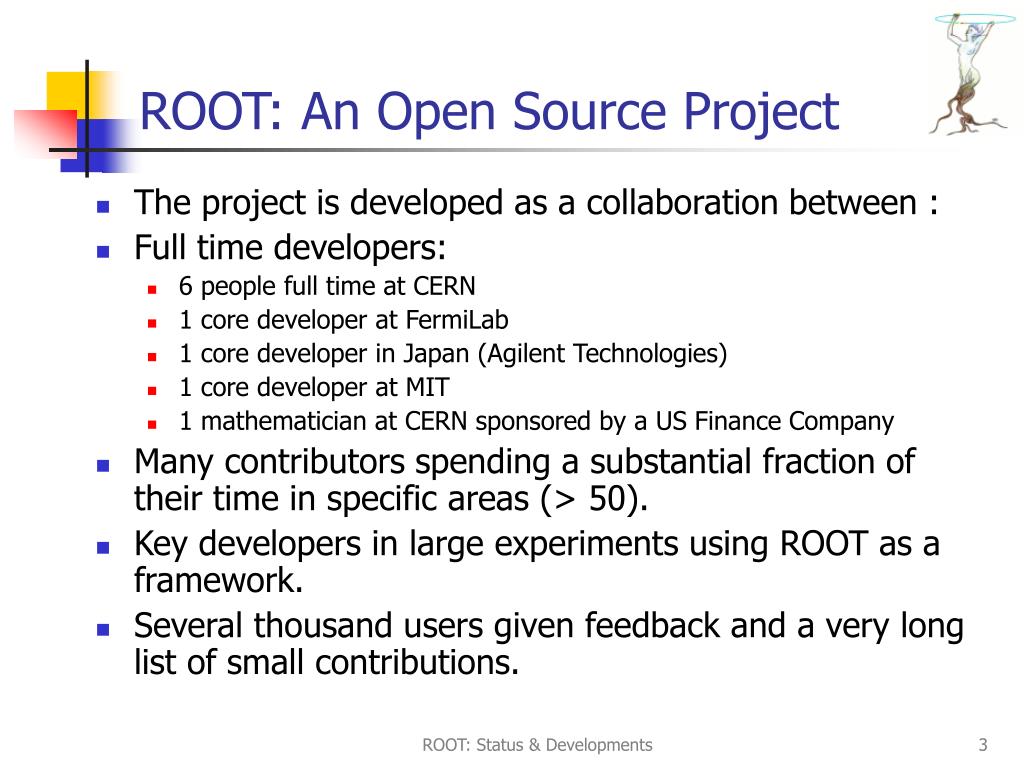 ROOT: An Open Source Project

- The project is developed as a collaboration between :
- Full time developers:
  - 6 people full time at CERN
  - 1 core developer at FermiLab
  - 1 core developer in Japan (Agilent Technologies)
  - 1 core developer at MIT
  - 1 mathematician at CERN sponsored by a US Finance Company
- Many contributors spending a substantial fraction of their time in specific areas (> 50).
- Key developers in large experiments using ROOT as a framework.
- Several thousand users given feedback and a very long list of small contributions.

ROOT: Status & Developments

3